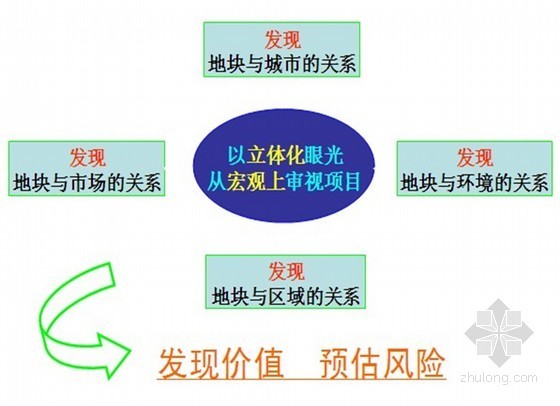 发现
地块与城市的关系

发现
地块与市场的关系

以立体化眼光
从宏观上审视项目

发现
地块与环境的关系

发现
地块与区域的关系

发现价值 预估风险

zhulong.com